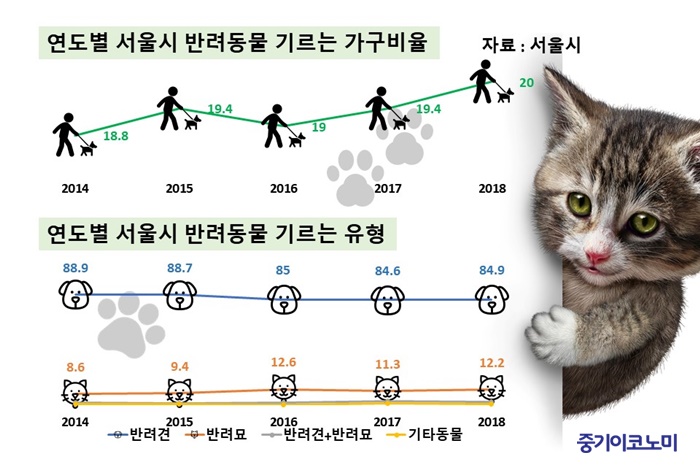 연도별 서울시 반려동물 기르는 가구비율

자료 : 서울시

18.8
19.4
19
19.4
20

2014
2015
2016
2017
2018

연도별 서울시 반려동물 기르는 유형

88.9
88.7
85
84.6
84.9

8.6
9.4
12.6
11.3
12.2

2014
2015
2016
2017
2018

반려견
반려묘
반려견+반려묘
기타동물

중기이코노미